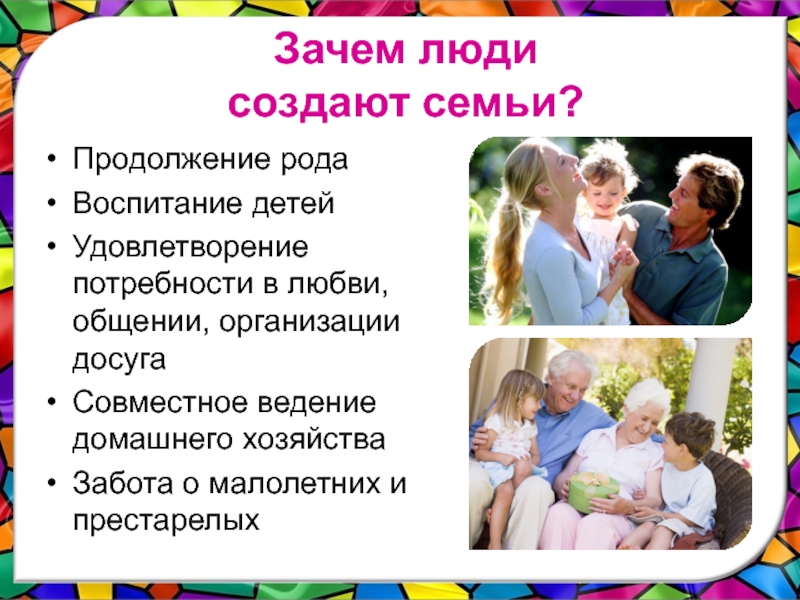 Зачем люди создают семьи?

• Продолжение рода
• Воспитание детей
• Удовлетворение потребности в любви, общении, организации досуга
• Совместное ведение домашнего хозяйства
• Забота о малолетних и престарелых